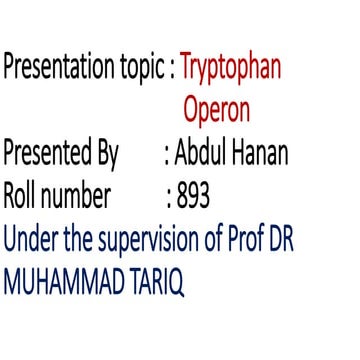 Presentation topic : Tryptophan Operon
Presented By : Abdul Hanan
Roll number : 893
Under the supervision of Prof DR MUHAMMAD TARIQ